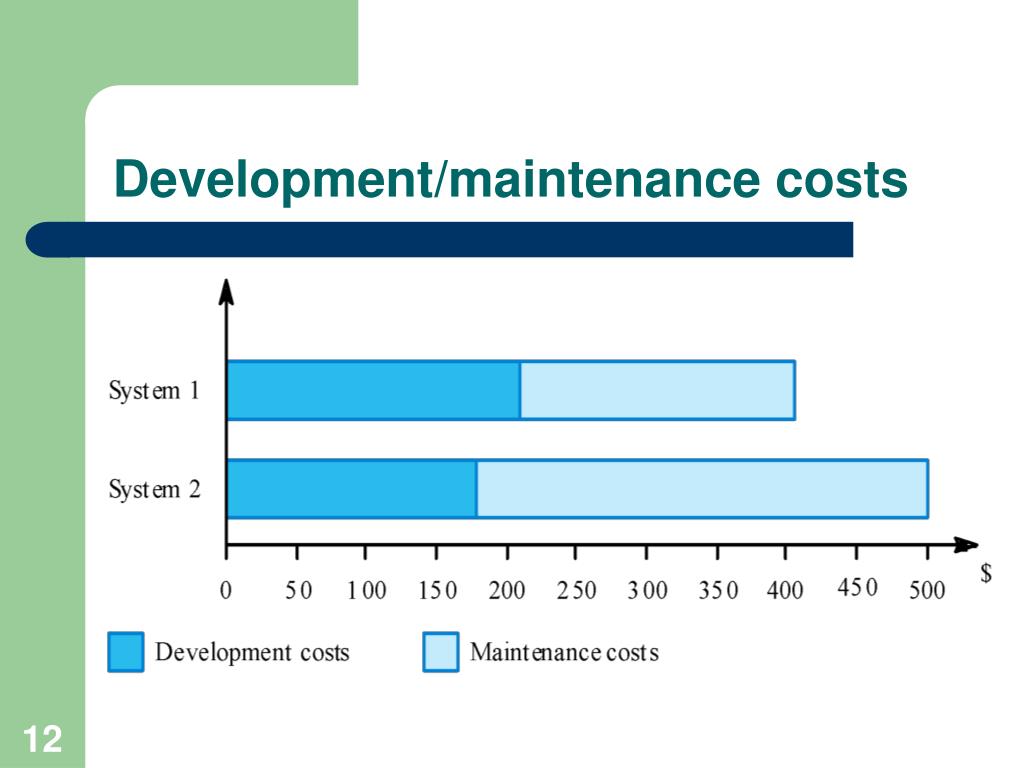 Development/maintenance costs

System 1

System 2

0 50 100 150 200 250 300 350 400 450 500

$

Development costs

Maintenance costs

12